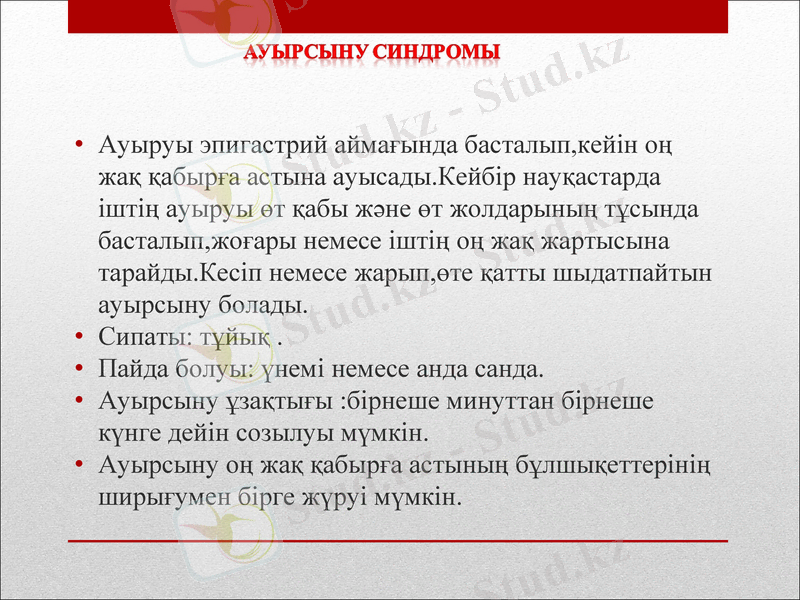 АУЫРСЫНУ СИНДРОМЫ

• Ауыруы эпигастрий аймағында басталып,кейін оң жақ қабырға астына ауысады.Кейбір науқастарда іштің ауыруы өт қабы және өт жолдарының тұсында басталып,жоғары немесе іштің оң жақ жартысына тарайды.Кесіп немесе жарып,өте қатты шыдатпайтын ауырсыну болады.
• Сипаты: тұйық .
• Пайда болуы: үнемі немесе анда санда.
• Ауырсыну ұзақтығы :бірнеше минуттан бірнеше күнге дейін созылуы мүмкін.
• Ауырсыну оң жақ қабырға астының бұлшықеттерінің ширығумен бірге жүруі мүмкін.

Stud.kz - Stud.kz